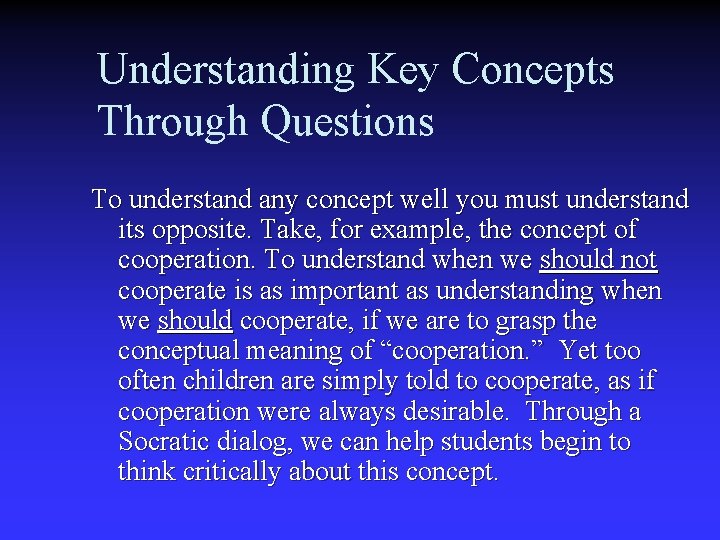 Understanding Key Concepts Through Questions

To understand any concept well you must understand its opposite. Take, for example, the concept of cooperation. To understand when we should not cooperate is as important as understanding when we should cooperate, if we are to grasp the conceptual meaning of “cooperation.” Yet too often children are simply told to cooperate, as if cooperation were always desirable. Through a Socratic dialog, we can help students begin to think critically about this concept.